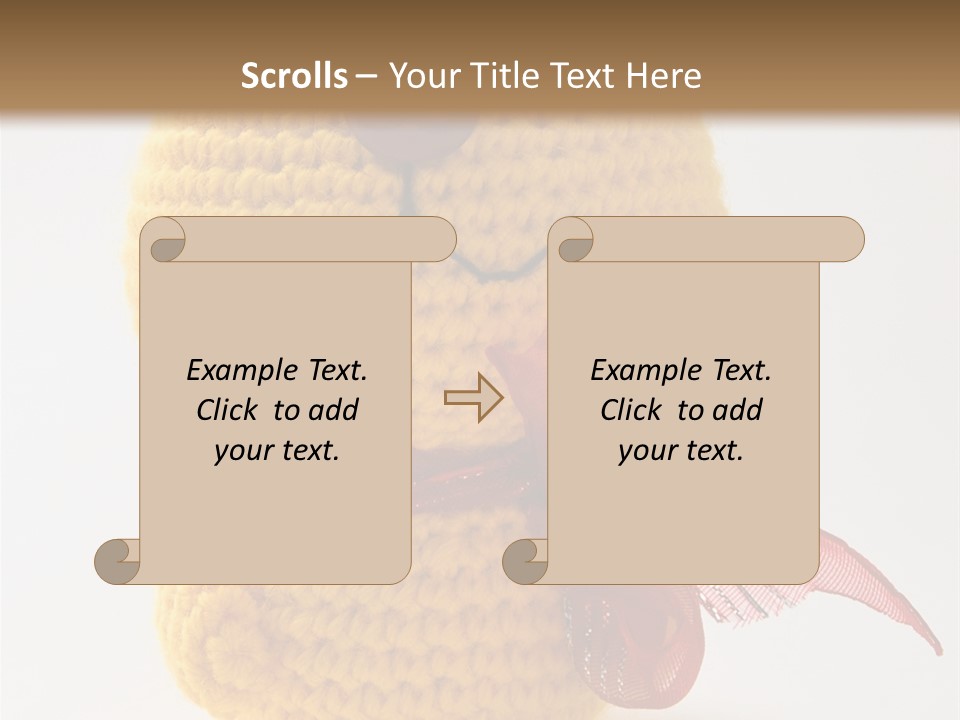 Scrolls – Your Title Text Here

Example Text. Click to add your text.

Example Text. Click to add your text.